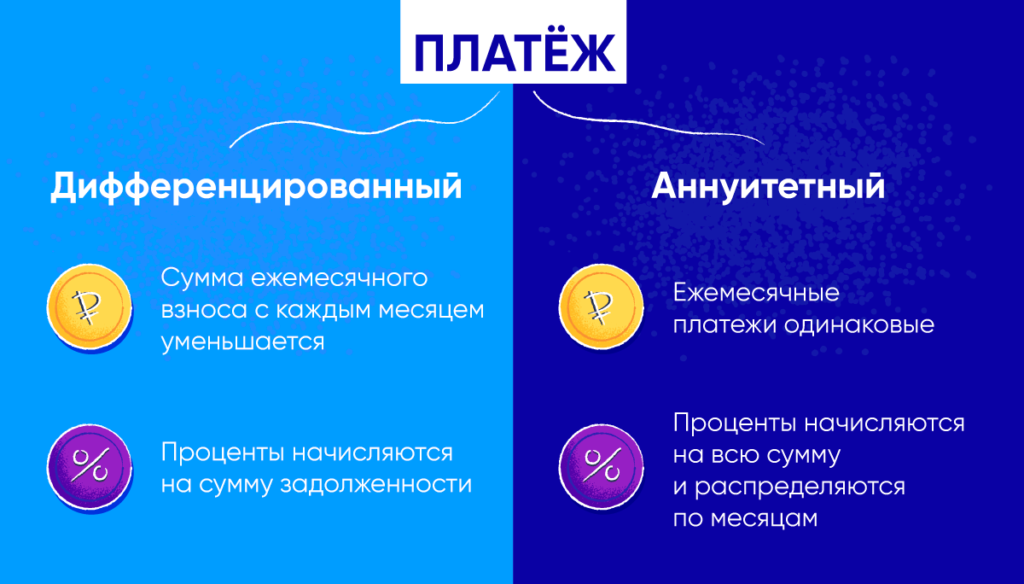 ПЛАТЁЖ

Дифференцированный

₽

Сумма ежемесячного взноса с каждым месяцем уменьшается

%

Проценты начисляются на сумму задолженности

Аннуитетный

₽

Ежемесячные платежи одинаковые

%

Проценты начисляются на всю сумму и распределяются по месяцам